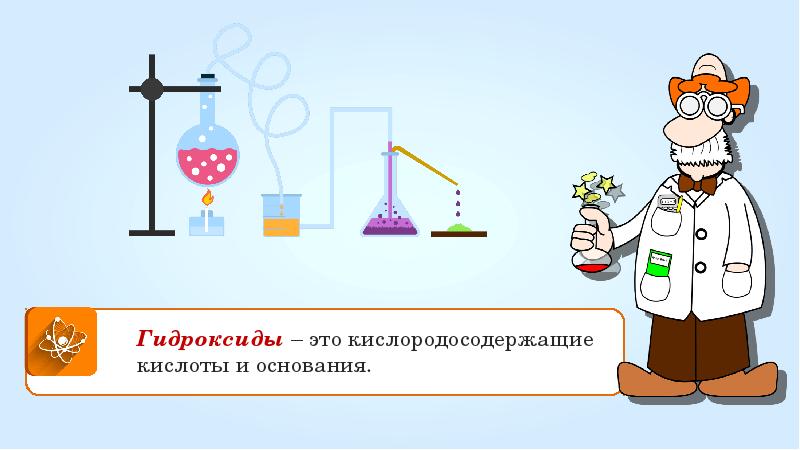 Гидроксиды – это кислородосодержащие кислоты и основания.